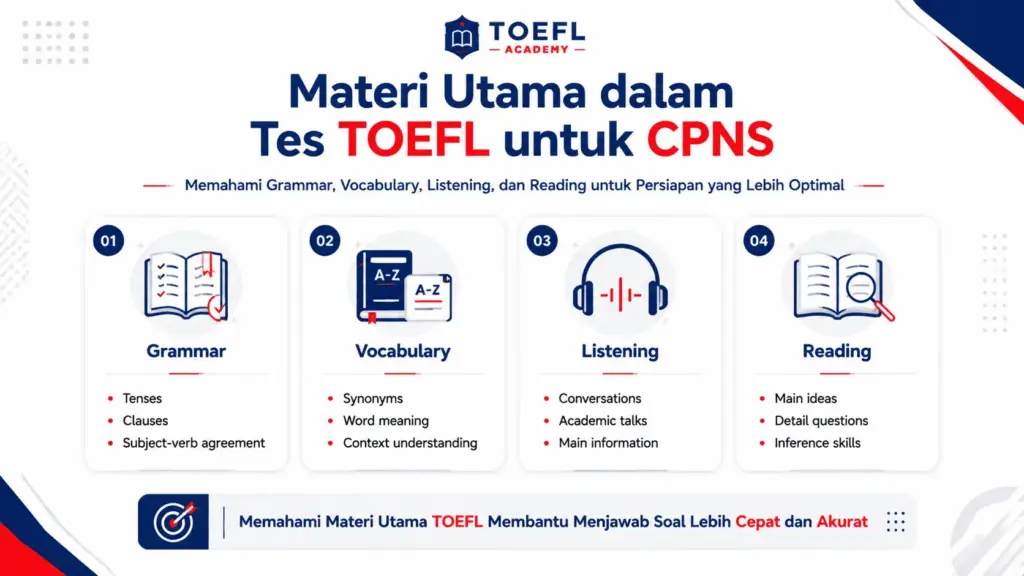 TOEFL ACADEMY

Materi Utama dalam Tes TOEFL untuk CPNS

Memahami Grammar, Vocabulary, Listening, dan Reading untuk Persiapan yang Lebih Optimal

01
Grammar
- Tenses
- Clauses
- Subject-verb agreement

02
A-Z
A-Z
Vocabulary
- Synonyms
- Word meaning
- Context understanding

03
Listening
- Conversations
- Academic talks
- Main information

04
Reading
- Main ideas
- Detail questions
- Inference skills

Memahami Materi Utama TOEFL Membantu Menjawab Soal Lebih Cepat dan Akurat